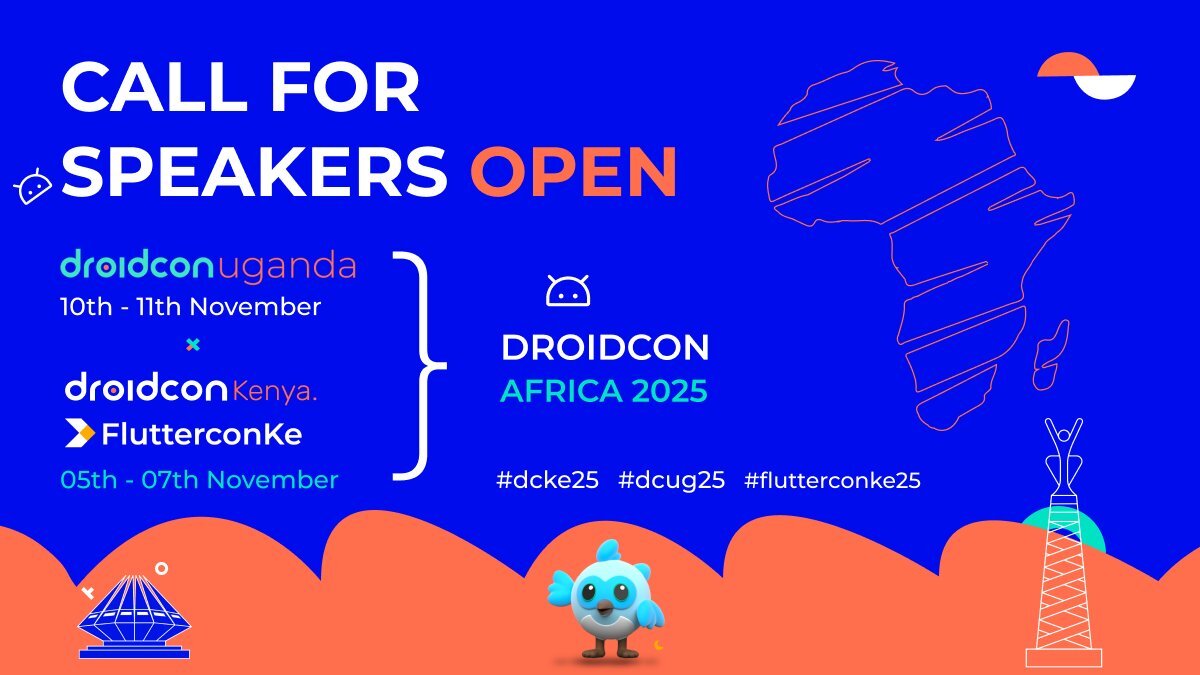 CALL FOR SPEAKERS OPEN

droidcon uganda
10th - 11th November
×
droidcon Kenya.
FlutterconKe
05th - 07th November

DROIDCON
AFRICA 2025

#dcke25 #dcug25 #flutterconke25